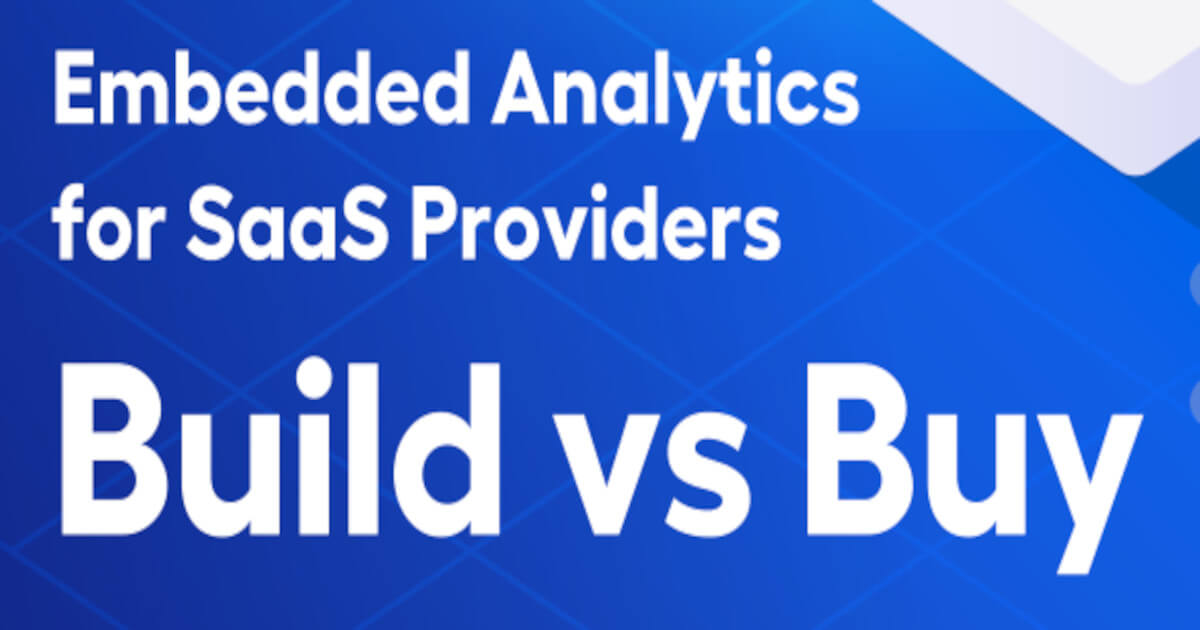 Embedded Analytics for SaaS Providers

Build vs Buy